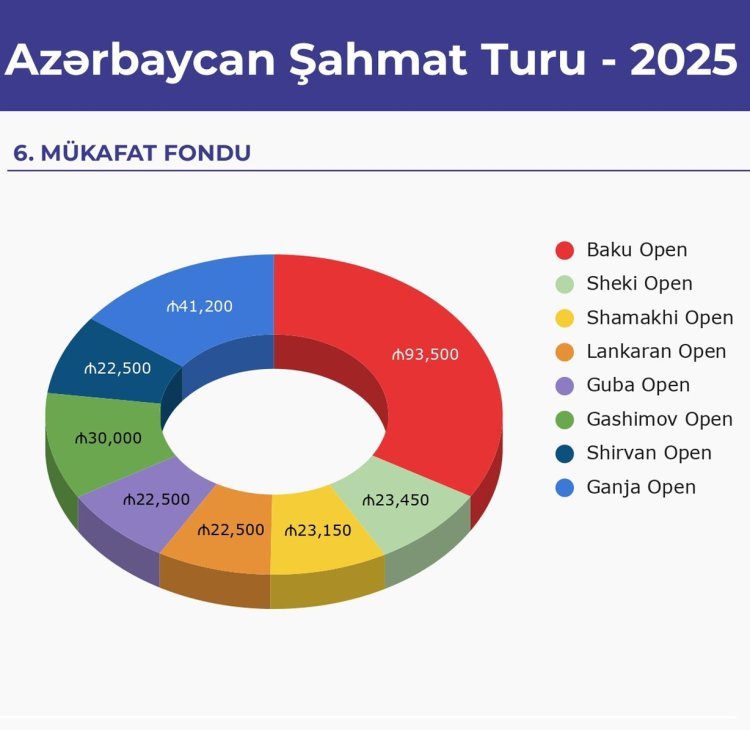 Azərbaycan Şahmat Turu - 2025

6. MÜKAFAT FONDU

₼41,200
₼93,500
₼22,500
₼30,000
₼22,500
₼22,500
₼23,150
₼23,450

Baku Open
Sheki Open
Shamakhi Open
Lankaran Open
Guba Open
Gashimov Open
Shirvan Open
Ganja Open